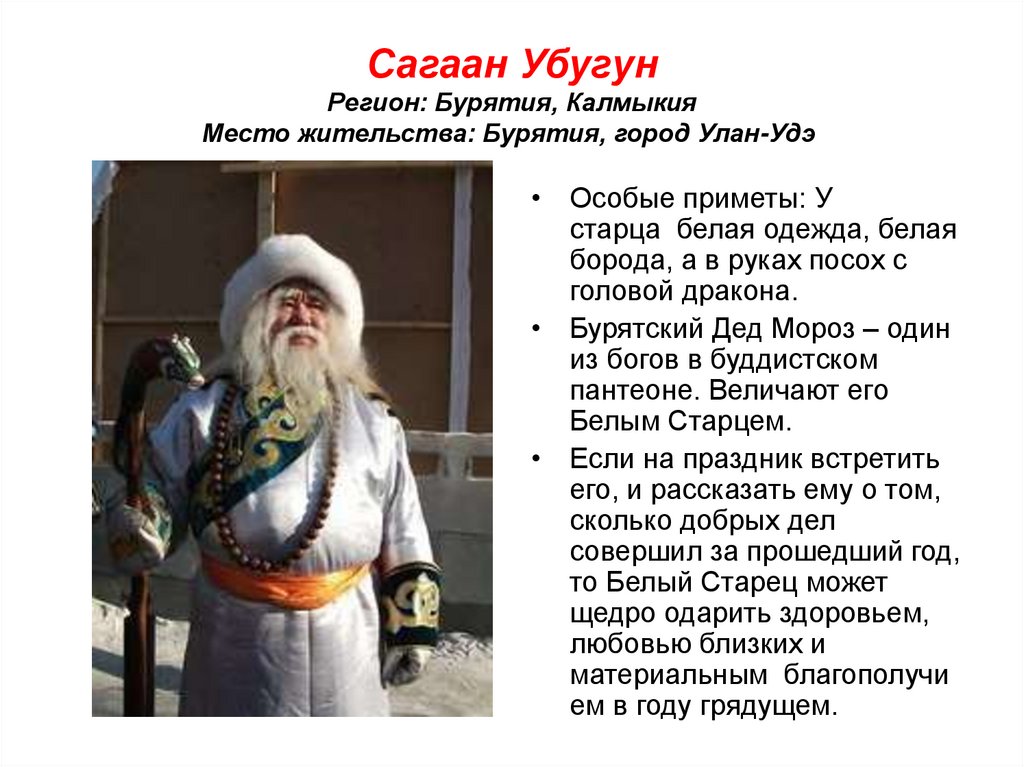 Сагаан Убугун
Регион: Бурятия, Калмыкия
Место жительства: Бурятия, город Улан-Удэ

• Особые приметы: У старца белая одежда, белая борода, а в руках посох с головой дракона.
• Бурятский Дед Мороз – один из богов в буддистском пантеоне. Величают его Белым Старцем.
• Если на праздник встретить его, и рассказать ему о том, сколько добрых дел совершил за прошедший год, то Белый Старец может щедро одарить здоровьем, любовью близких и материальным благополучием в году грядущем.